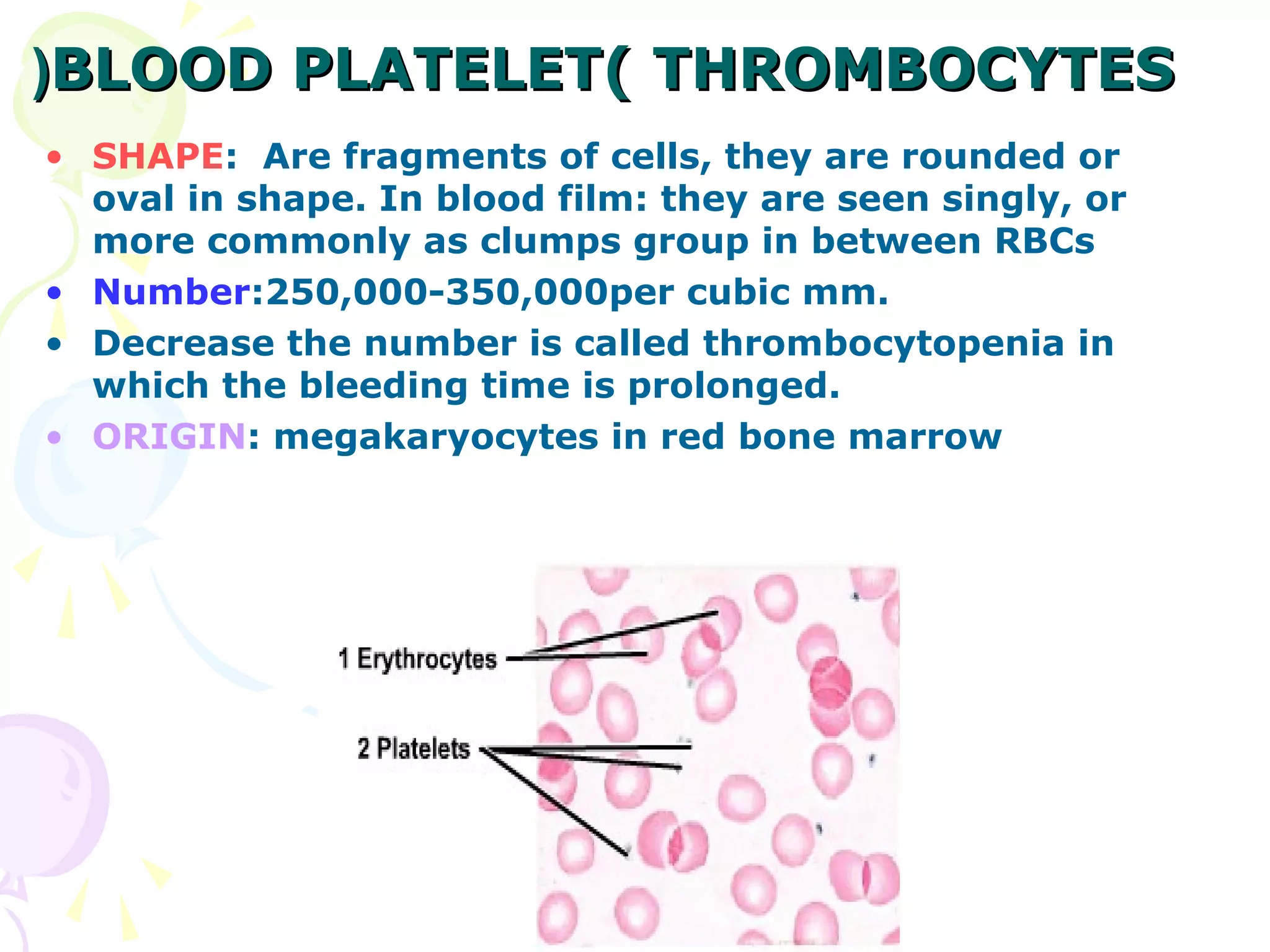 )BLOOD PLATELET( THROMBOCYTES

• SHAPE: Are fragments of cells, they are rounded or oval in shape. In blood film: they are seen singly, or more commonly as clumps group in between RBCs
• Number:250,000-350,000per cubic mm.
• Decrease the number is called thrombocytopenia in which the bleeding time is prolonged.
• ORIGIN: megakaryocytes in red bone marrow

1 Erythrocytes

2 Platelets